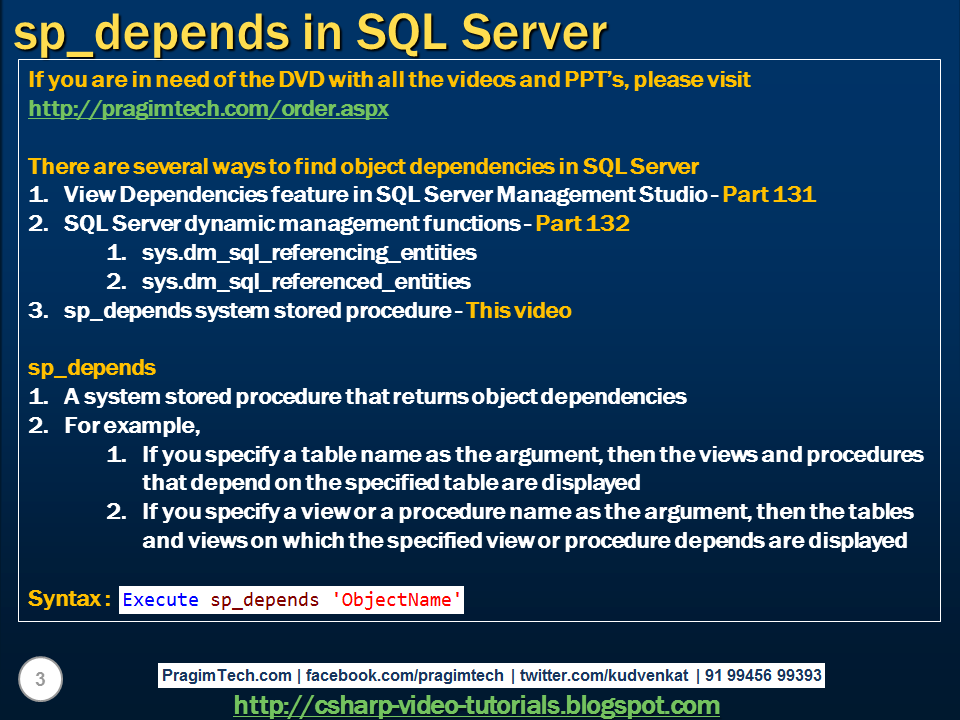 sp_depends in SQL Server

If you are in need of the DVD with all the videos and PPT's, please visit
http://pragimtech.com/order.aspx

There are several ways to find object dependencies in SQL Server
1. View Dependencies feature in SQL Server Management Studio - Part 131
2. SQL Server dynamic management functions - Part 132
    1. sys.dm_sql_referencing_entities
    2. sys.dm_sql_referenced_entities
3. sp_depends system stored procedure - This video

sp_depends
1. A system stored procedure that returns object dependencies
2. For example,
    1. If you specify a table name as the argument, then the views and procedures that depend on the specified table are displayed
    2. If you specify a view or a procedure name as the argument, then the tables and views on which the specified view or procedure depends are displayed

Syntax : Execute sp_depends 'ObjectName'

3

PragimTech.com | facebook.com/pragimtech | twitter.com/kudvenkat | 91 99456 99393
http://csharp-video-tutorials.blogspot.com